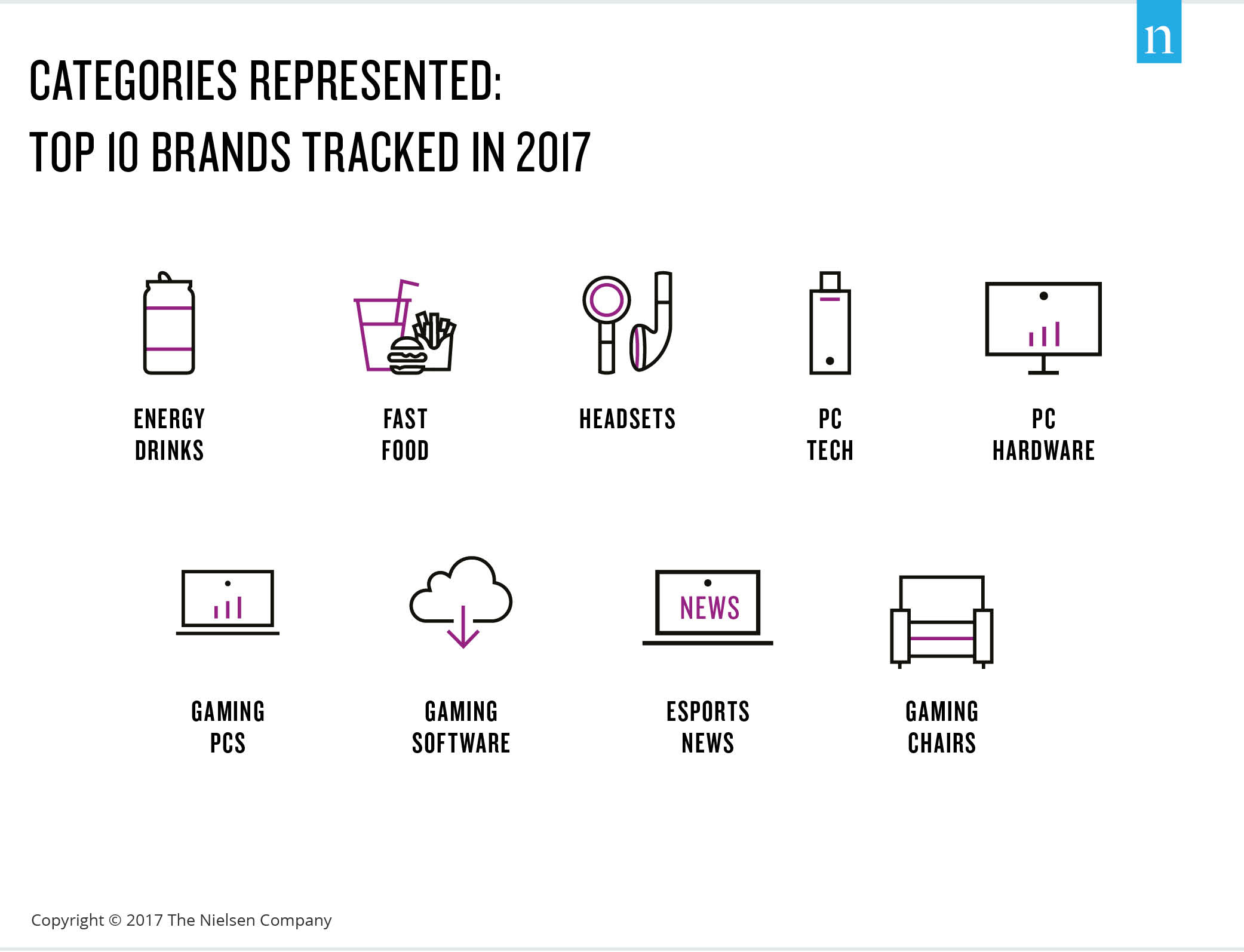 n

CATEGORIES REPRESENTED:
TOP 10 BRANDS TRACKED IN 2017

ENERGY DRINKS

FAST FOOD

HEADSETS

PC TECH

PC HARDWARE

GAMING PCS

GAMING SOFTWARE

NEWS

ESPORTS NEWS

GAMING CHAIRS

Copyright © 2017 The Nielsen Company